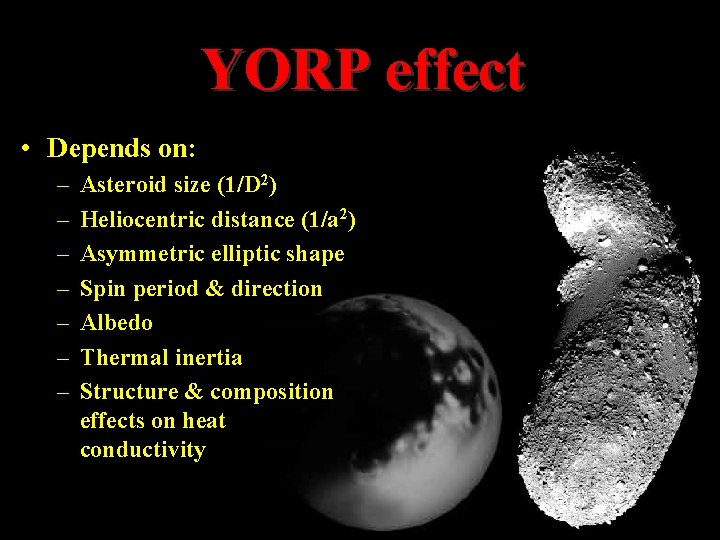 YORP effect

• Depends on:
 – Asteroid size ($1/D^2$)
 – Heliocentric distance ($1/a^2$)
 – Asymmetric elliptic shape
 – Spin period & direction
 – Albedo
 – Thermal inertia
 – Structure & composition effects on heat conductivity